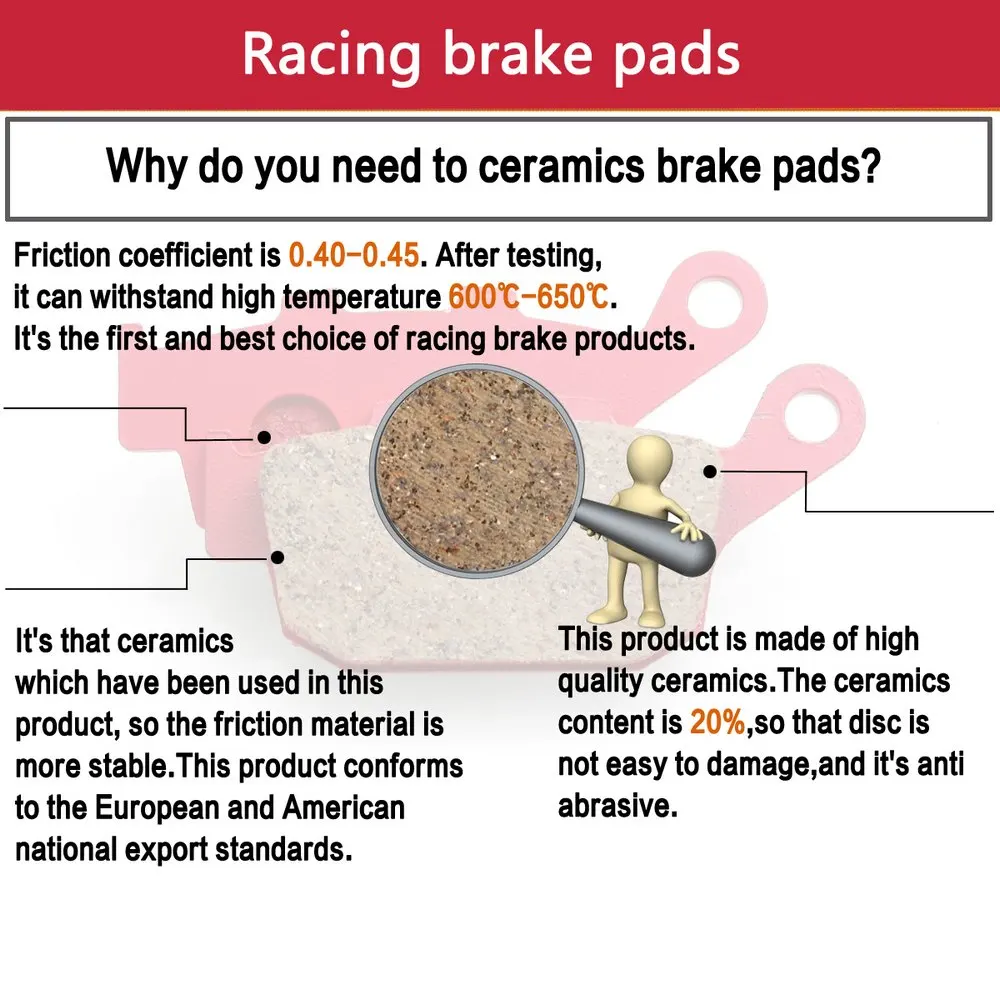 Racing brake pads

Why do you need to ceramics brake pads?

Friction coefficient is 0.40-0.45. After testing, it can withstand high temperature 600℃-650℃. It's the first and best choice of racing brake products.

It's that ceramics which have been used in this product, so the friction material is more stable.This product conforms to the European and American national export standards.

This product is made of high quality ceramics.The ceramics content is 20%,so that disc is not easy to damage,and it's anti abrasive.